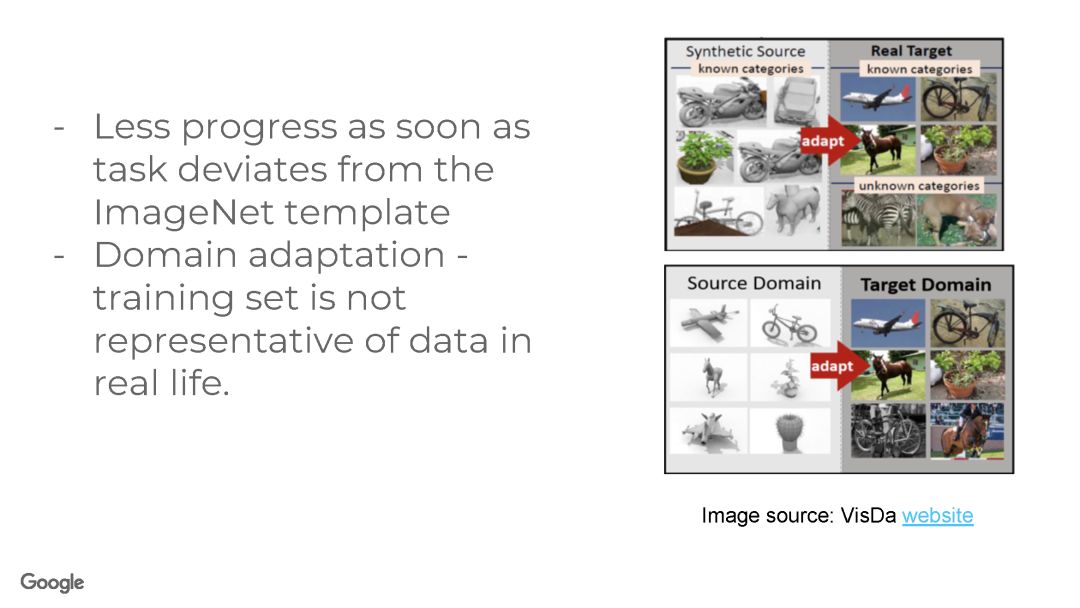 - Less progress as soon as task deviates from the ImageNet template
- Domain adaptation - training set is not representative of data in real life.

Synthetic Source
known categories
Real Target
known categories
adapt
unknown categories

Source Domain
Target Domain
adapt

Image source: VisDa website

Google